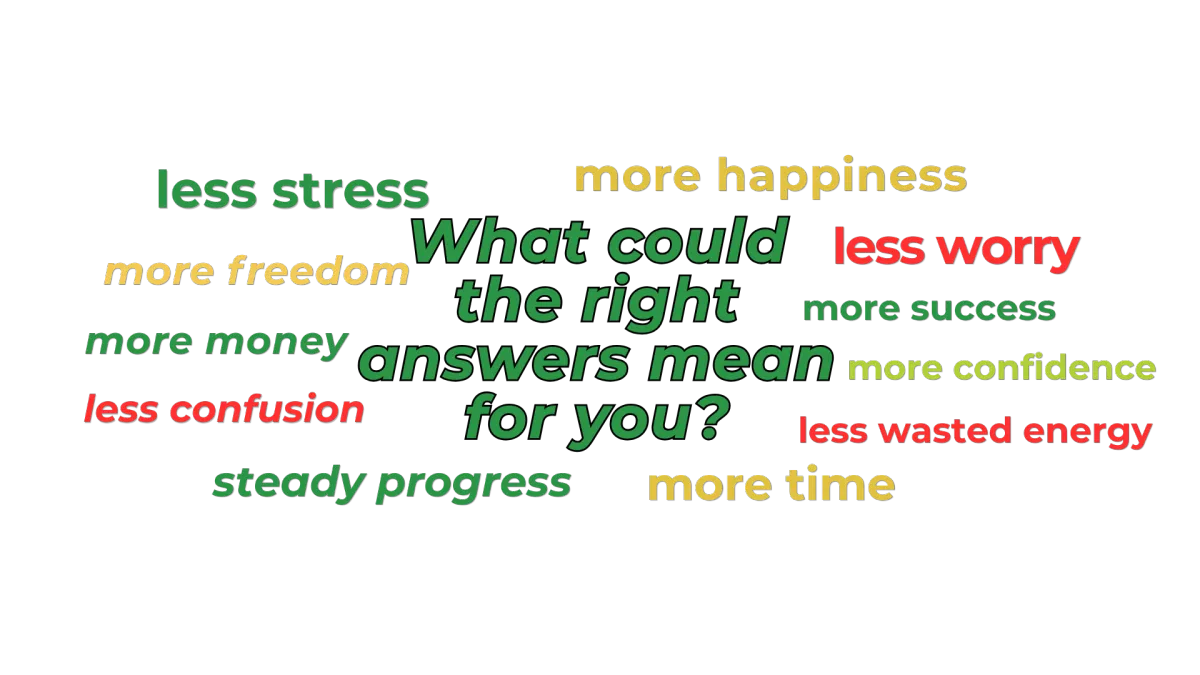 less stress

more happiness

What could the right answers mean for you?

less worry

more freedom

more success

more money

more confidence

less confusion

less wasted energy

steady progress

more time